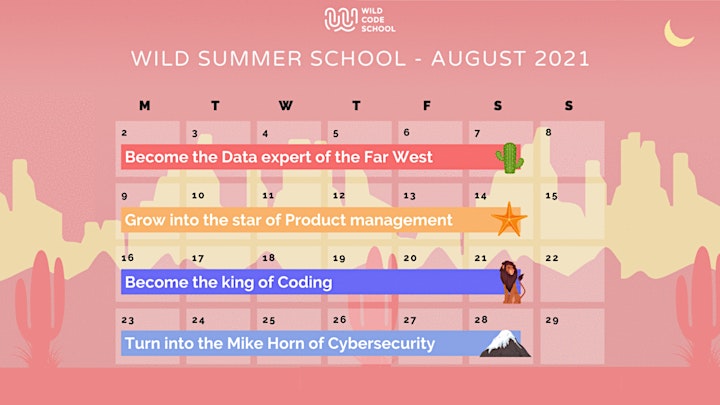 WILD CODE SCHOOL

WILD SUMMER SCHOOL - AUGUST 2021

| M | T | W | T | F | S | S |
|---|---|---|---|---|---|---|
| 2 | 3 | 4 | 5 | 6 | 7 | 8 |
| 9 | 10 | 11 | 12 | 13 | 14 | 15 |
| 16 | 17 | 18 | 19 | 20 | 21 | 22 |
| 23 | 24 | 25 | 26 | 27 | 28 | 29 |

Become the Data expert of the Far West

Grow into the star of Product management

Become the king of Coding

Turn into the Mike Horn of Cybersecurity